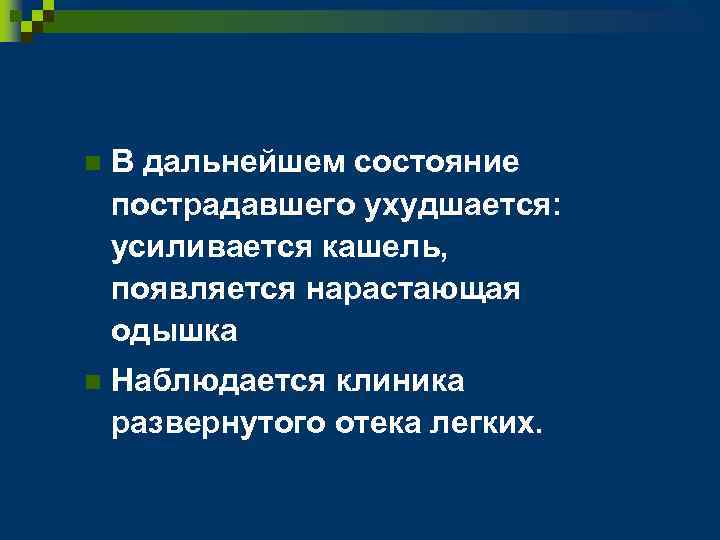 В дальнейшем состояние пострадавшего ухудшается: усиливается кашель, появляется нарастающая одышка

Наблюдается клиника развернутого отека легких.